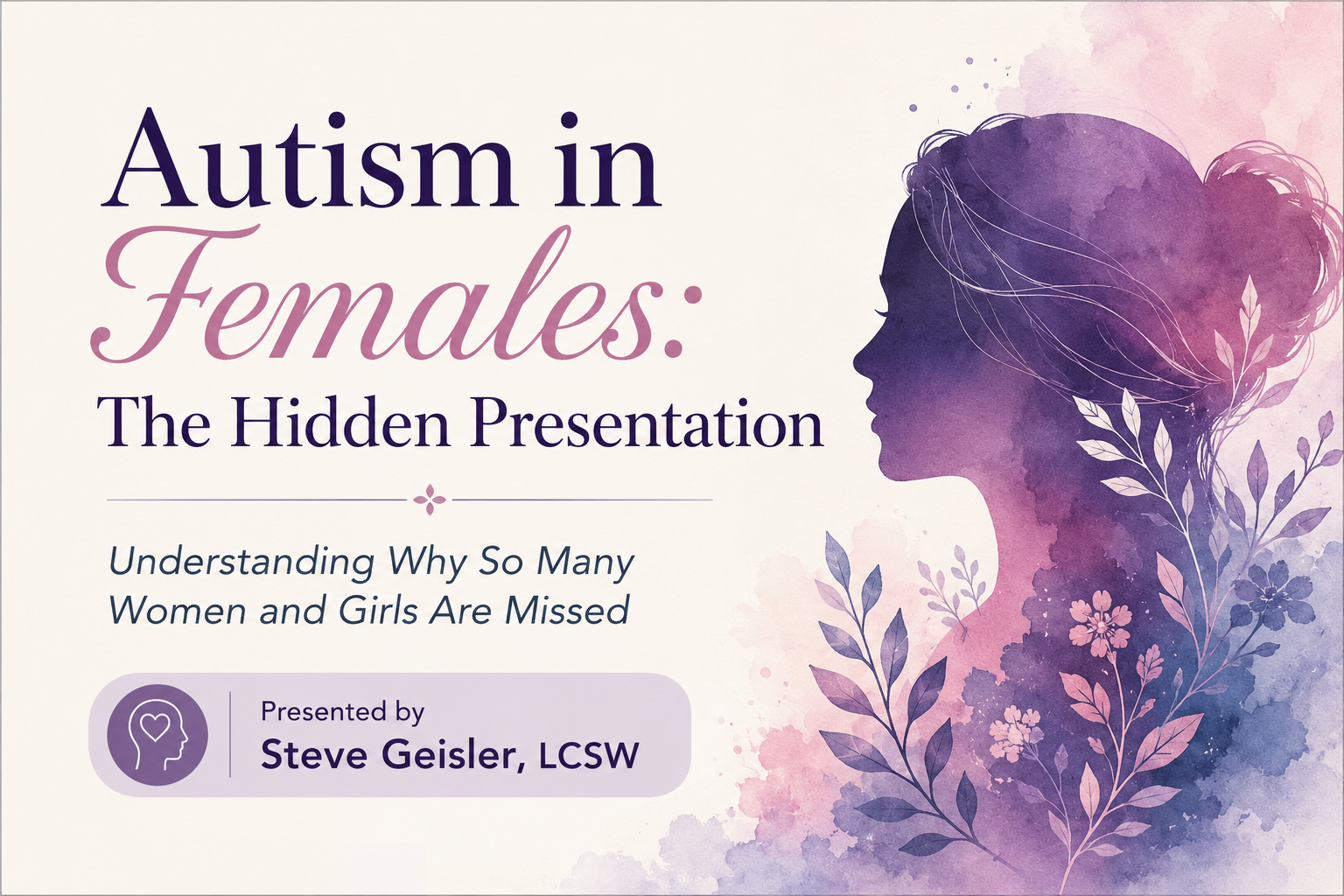 Autism in Females: The Hidden Presentation

Understanding Why So Many Women and Girls Are Missed

Presented by
Steve Geisler, LCSW